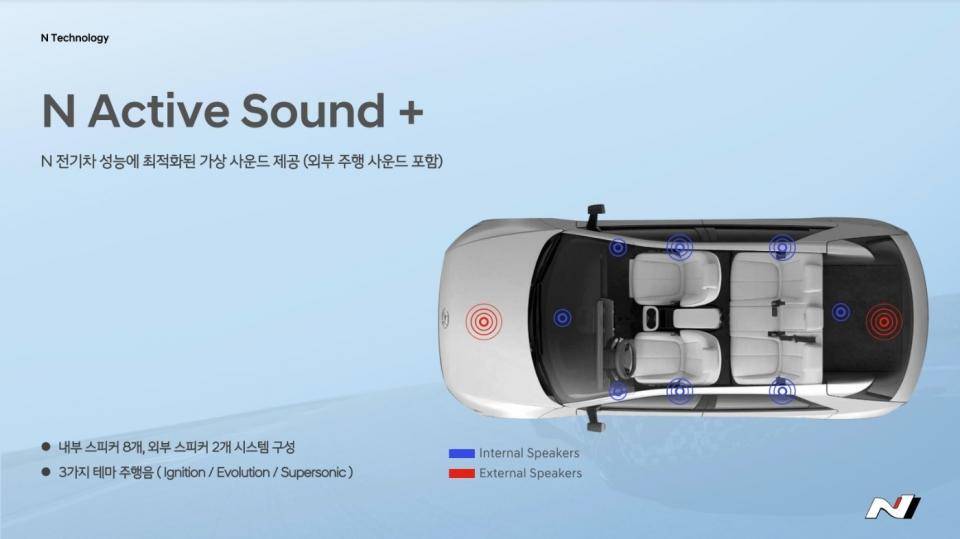 N Technology

N Active Sound +

N 전기차 성능에 최적화된 가상 사운드 제공 (외부 주행 사운드 포함)

● 내부 스피커 8개, 외부 스피커 2개 시스템 구성
● 3가지 테마 주행음 ( Ignition / Evolution / Supersonic )

Internal Speakers
External Speakers